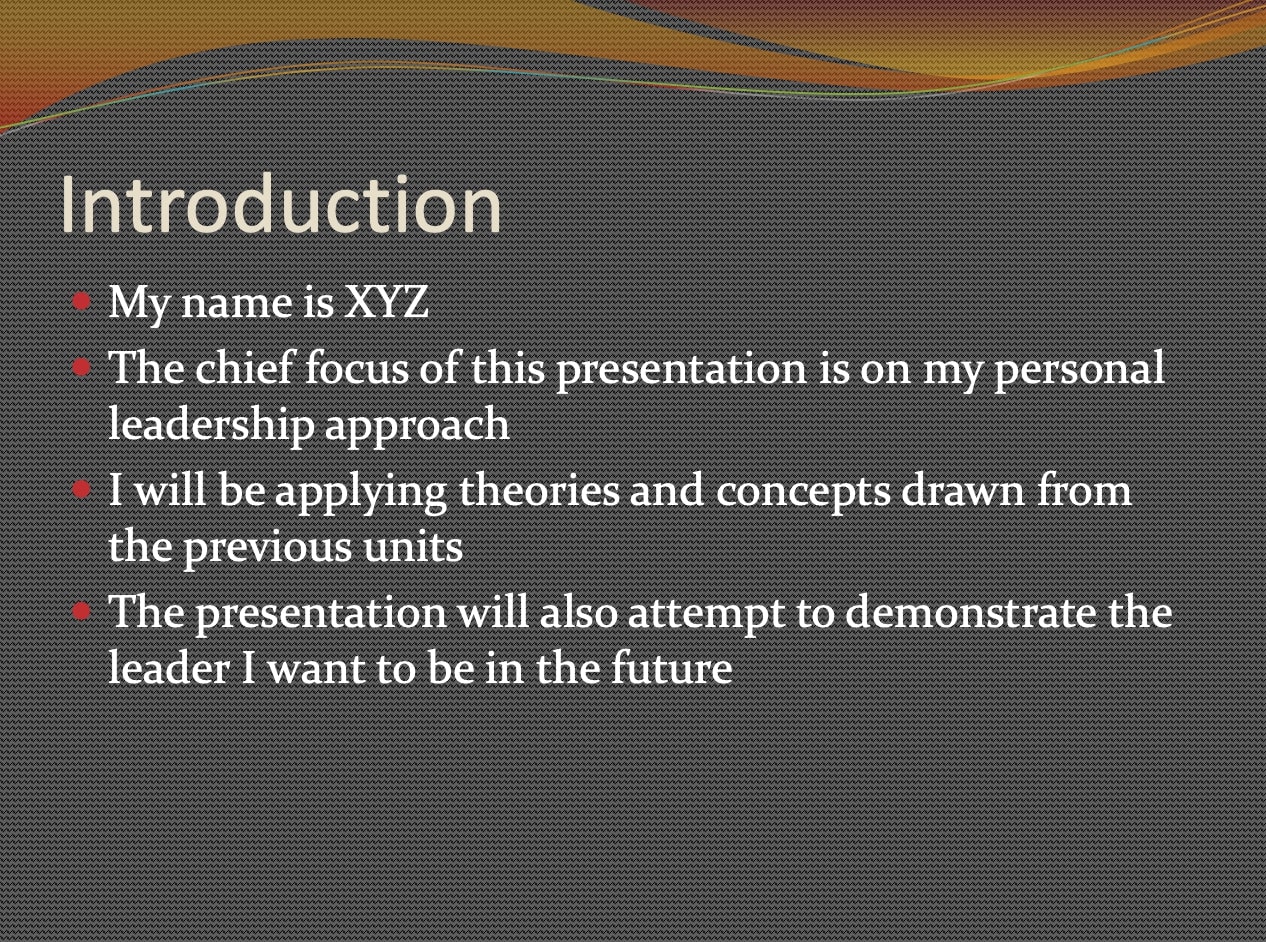 Introduction

- My name is XYZ
- The chief focus of this presentation is on my personal leadership approach
- I will be applying theories and concepts drawn from the previous units
- The presentation will also attempt to demonstrate the leader I want to be in the future